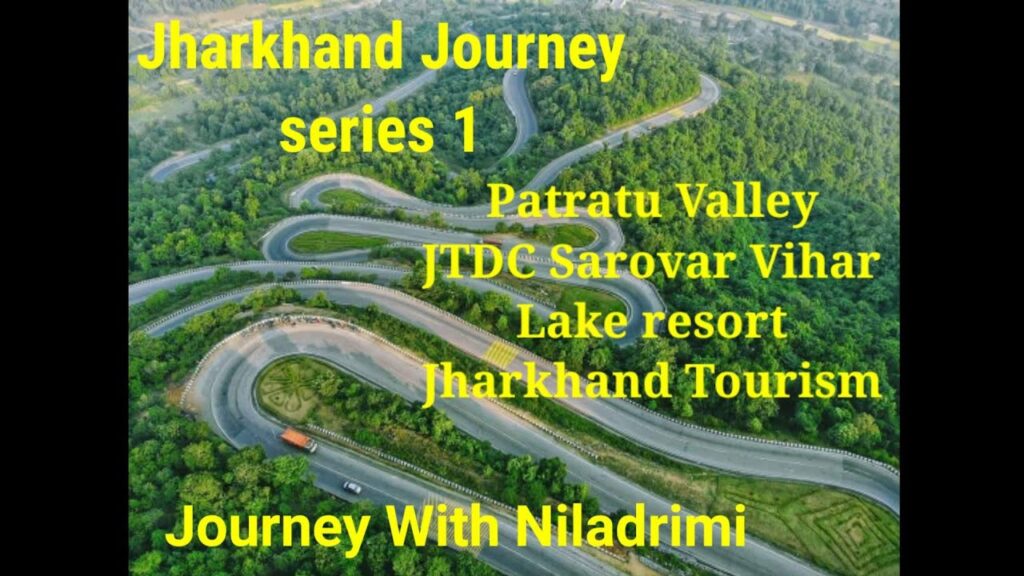 Jharkhand Journey
series 1

Patratu Valley
JTDC Sarovar Vihar
Lake resort
Jharkhand Tourism

Journey With Niladrimi